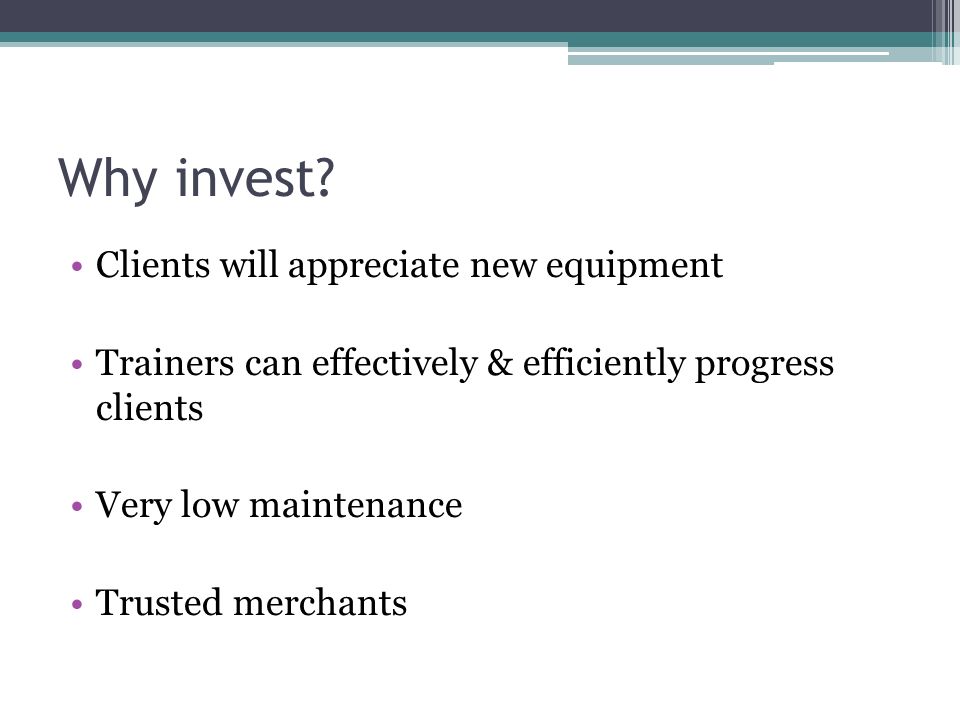 Why invest?

• Clients will appreciate new equipment

• Trainers can effectively & efficiently progress clients

• Very low maintenance

• Trusted merchants